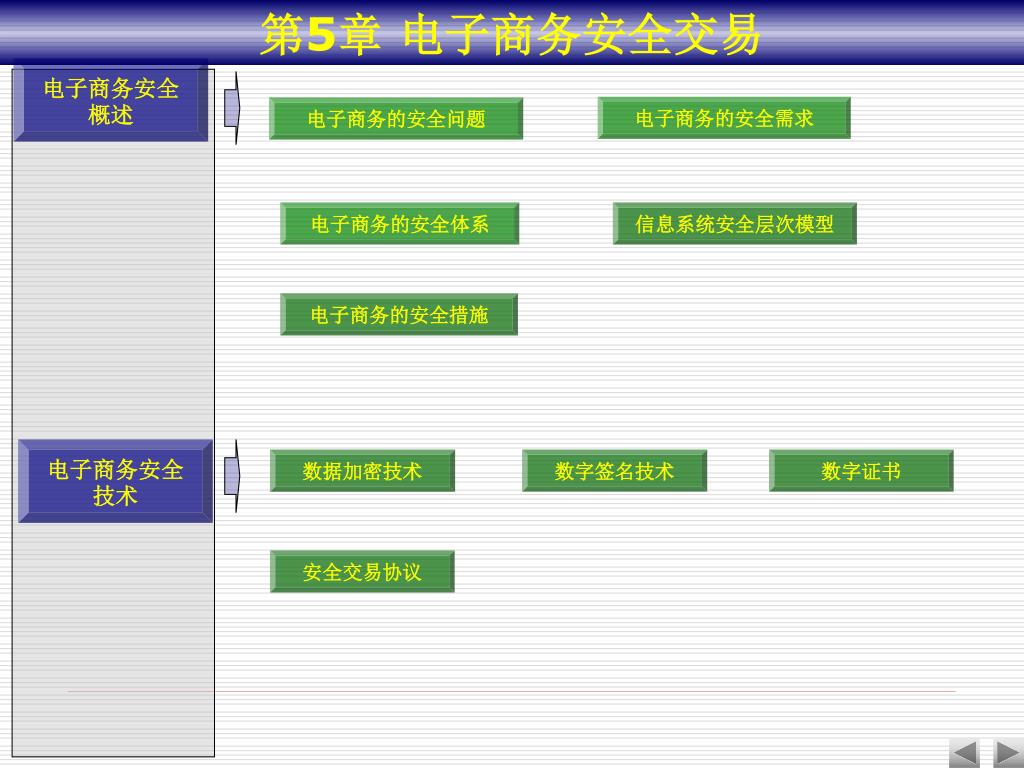 第5章 电子商务安全交易

电子商务安全概述

电子商务的安全问题

电子商务的安全需求

电子商务的安全体系

信息系统安全层次模型

电子商务的安全措施

电子商务安全技术

数据加密技术

数字签名技术

数字证书

安全交易协议